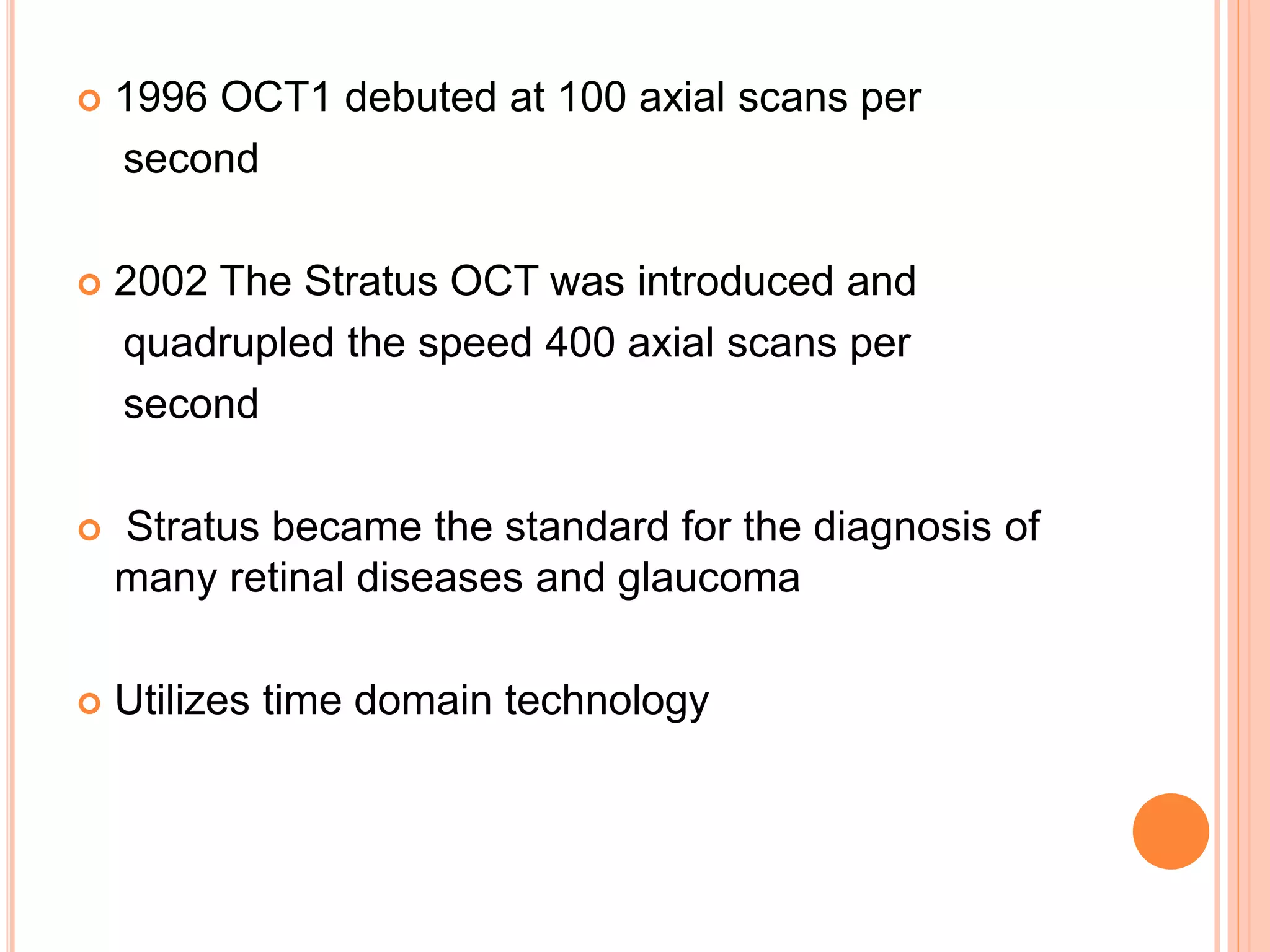 1996 OCT1 debuted at 100 axial scans per second

2002 The Stratus OCT was introduced and quadrupled the speed 400 axial scans per second

Stratus became the standard for the diagnosis of many retinal diseases and glaucoma

Utilizes time domain technology